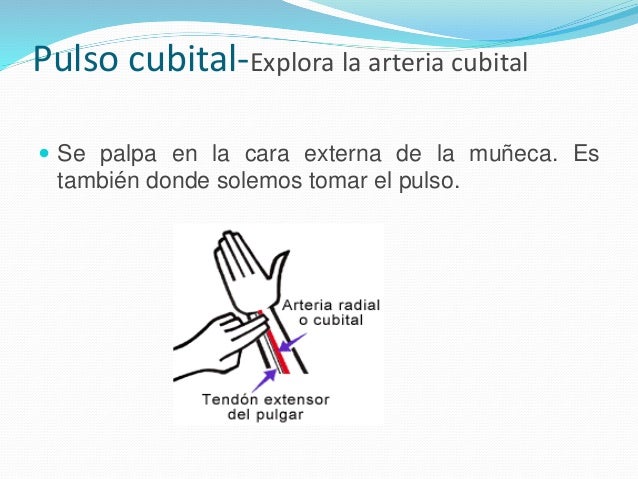 Pulso cubital-Explora la arteria cubital

Se palpa en la cara externa de la muñeca. Es también donde solemos tomar el pulso.

Arteria radial o cubital

Tendón extensor del pulgar